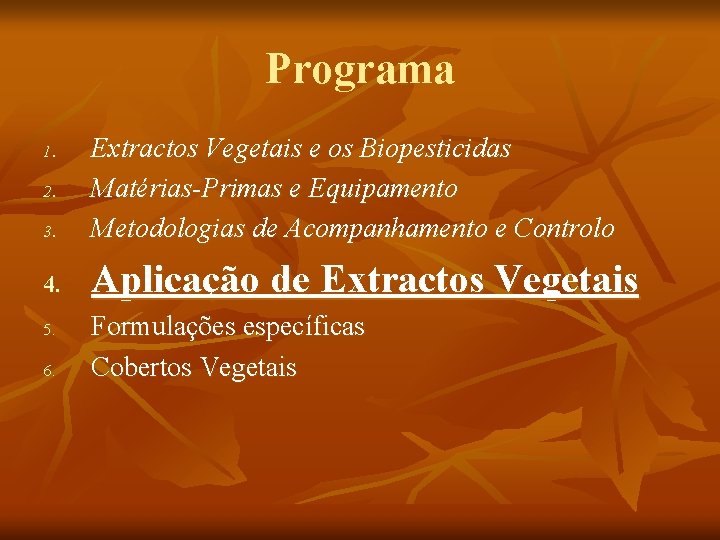 Programa

1. Extractos Vegetais e os Biopesticidas
2. Matérias-Primas e Equipamento
3. Metodologias de Acompanhamento e Controlo
4. Aplicação de Extractos Vegetais
5. Formulações específicas
6. Cobertos Vegetais